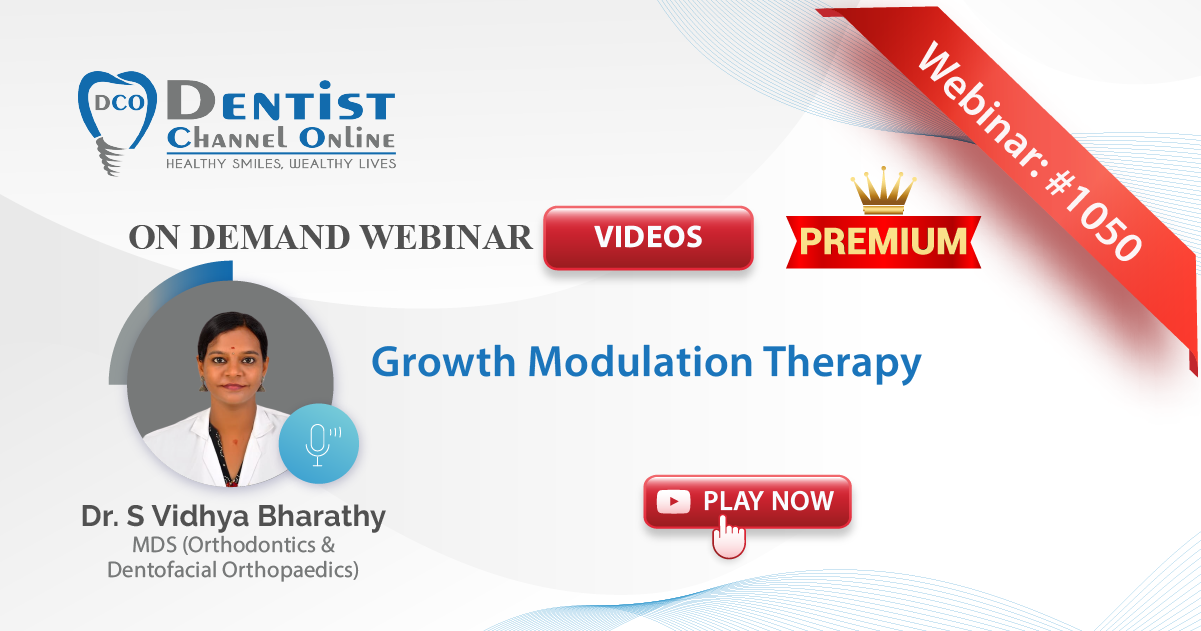 DCO DENTIST CHANNEL ONLINE
HEALTHY SMILES, WEALTHY LIVES

Webinar: #1050

ON DEMAND WEBINAR VIDEOS PREMIUM

Growth Modulation Therapy

Dr. S Vidhya Bharathy
MDS (Orthodontics & Dentofacial Orthopaedics)

PLAY NOW